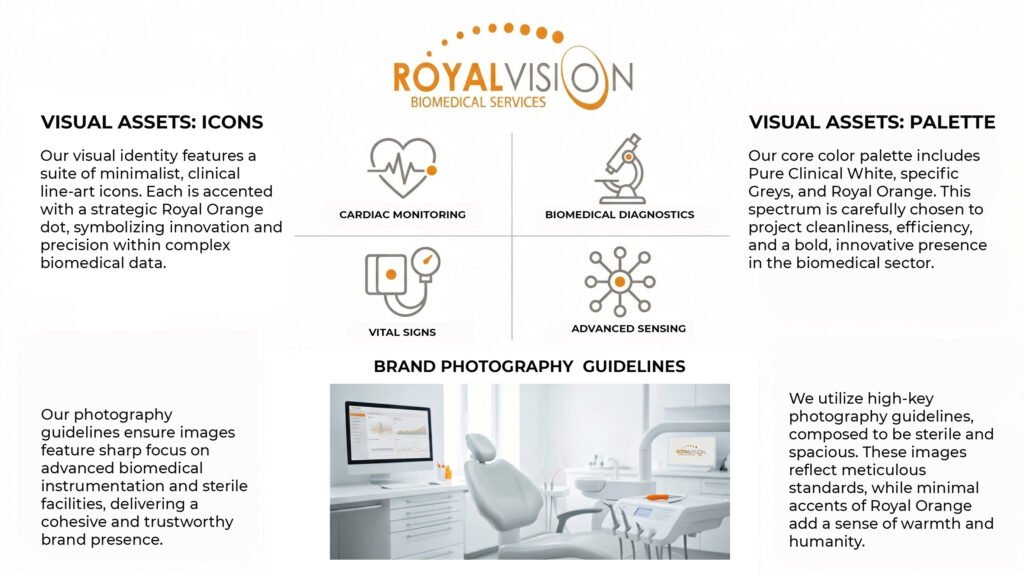 ROYALVISION
BIOMEDICAL SERVICES

VISUAL ASSETS: ICONS

Our visual identity features a suite of minimalist, clinical line-art icons. Each is accented with a strategic Royal Orange dot, symbolizing innovation and precision within complex biomedical data.

CARDIAC MONITORING

BIOMEDICAL DIAGNOSTICS

VITAL SIGNS

ADVANCED SENSING

VISUAL ASSETS: PALETTE

Our core color palette includes Pure Clinical White, specific Greys, and Royal Orange. This spectrum is carefully chosen to project cleanliness, efficiency, and a bold, innovative presence in the biomedical sector.

BRAND PHOTOGRAPHY GUIDELINES

Our photography guidelines ensure images feature sharp focus on advanced biomedical instrumentation and sterile facilities, delivering a cohesive and trustworthy brand presence.

ROYALVISION

We utilize high-key photography guidelines, composed to be sterile and spacious. These images reflect meticulous standards, while minimal accents of Royal Orange add a sense of warmth and humanity.